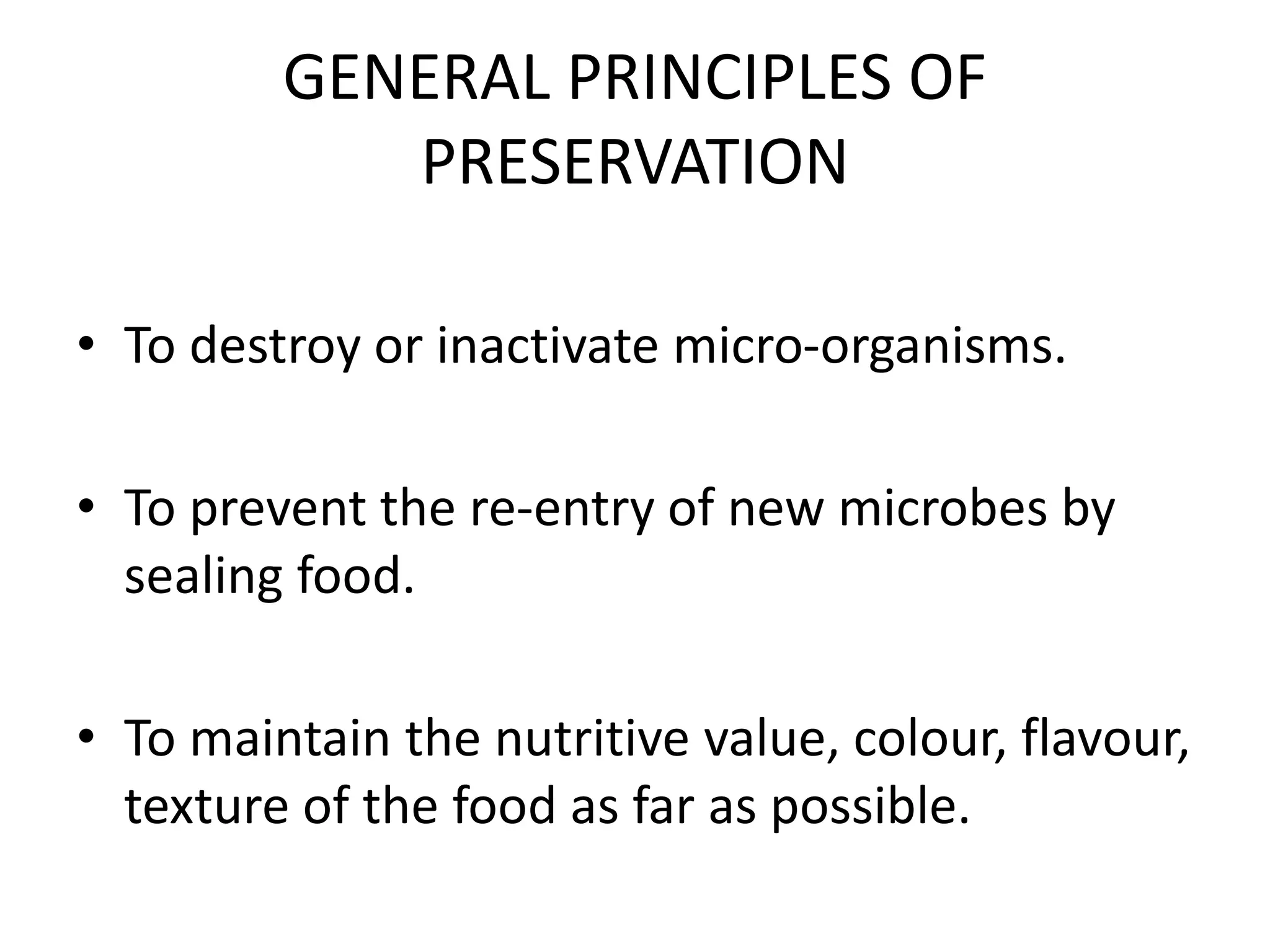 GENERAL PRINCIPLES OF PRESERVATION

• To destroy or inactivate micro-organisms.

• To prevent the re-entry of new microbes by sealing food.

• To maintain the nutritive value, colour, flavour, texture of the food as far as possible.